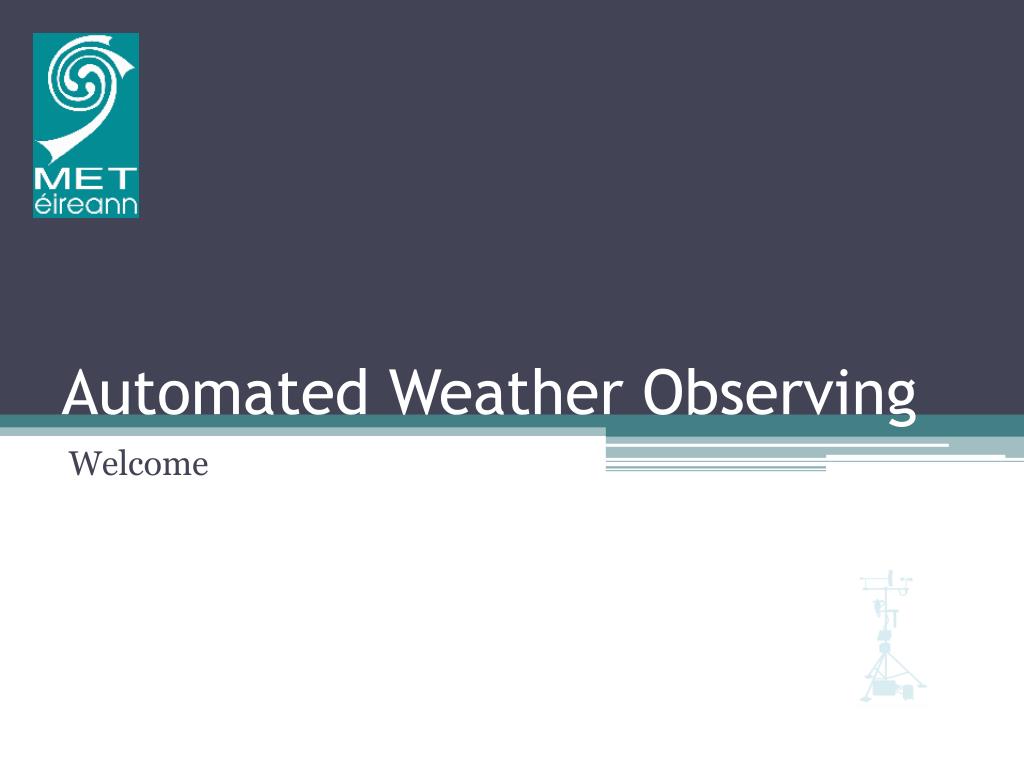 MET éireann

Automated Weather Observing

Welcome